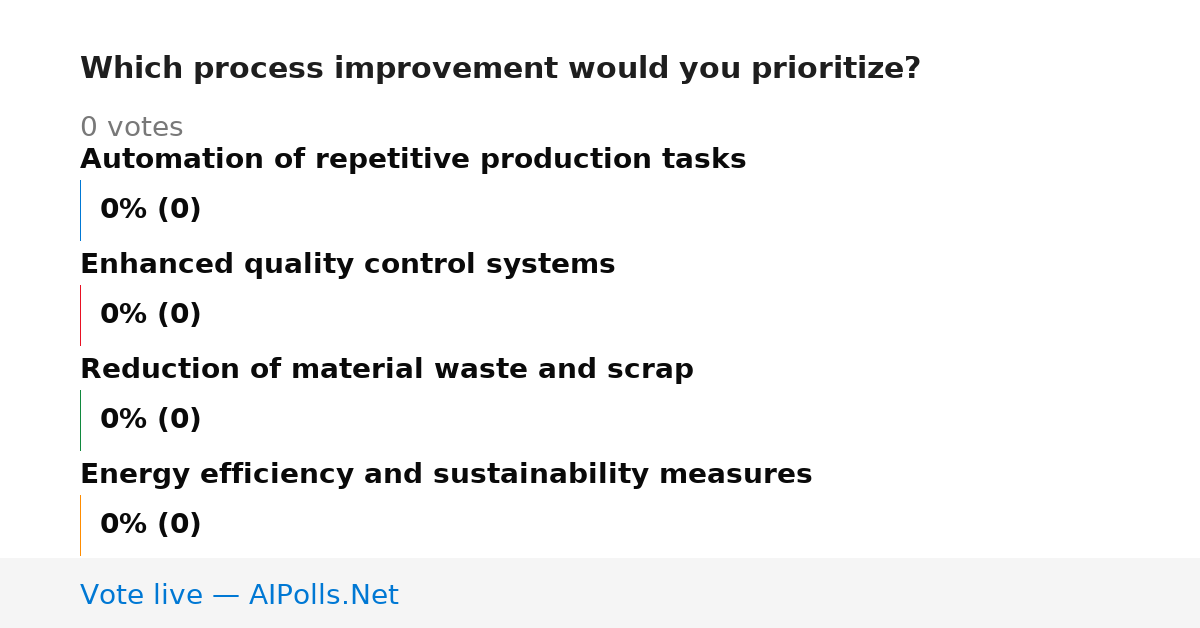 Which process improvement would you prioritize?

0 votes

Automation of repetitive production tasks

0% (0)

Enhanced quality control systems

0% (0)

Reduction of material waste and scrap

0% (0)

Energy efficiency and sustainability measures

0% (0)

Vote live — AIPolls.Net